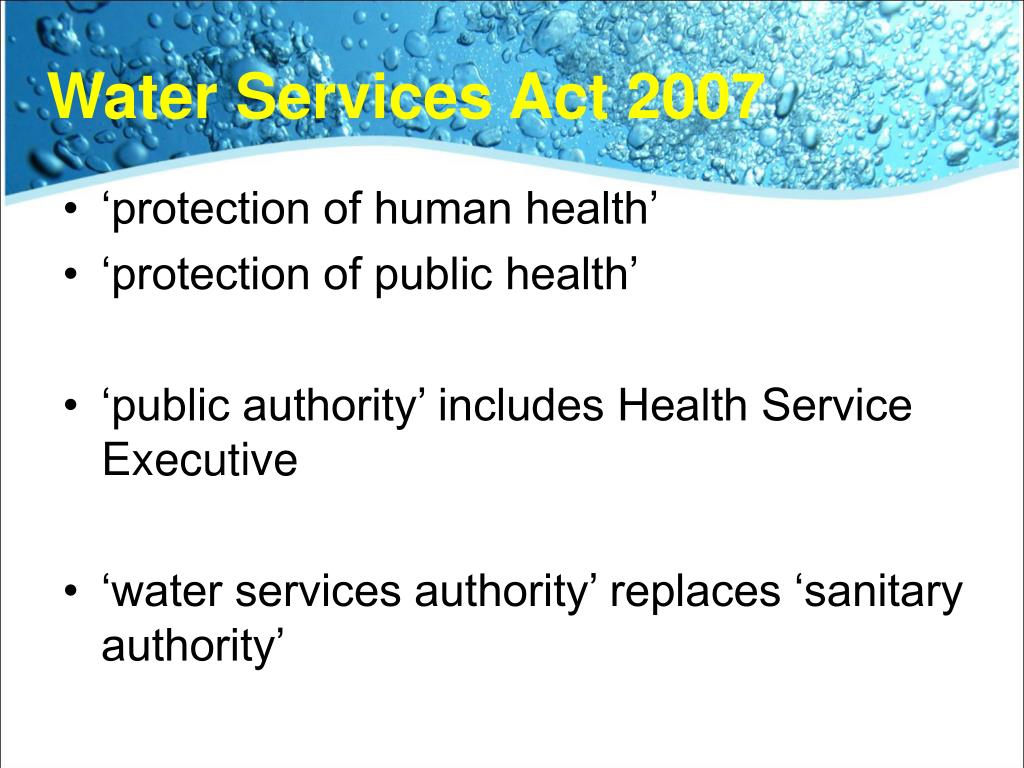 Water Services Act 2007

• ‘protection of human health’
• ‘protection of public health’

• ‘public authority’ includes Health Service Executive

• ‘water services authority’ replaces ‘sanitary authority’